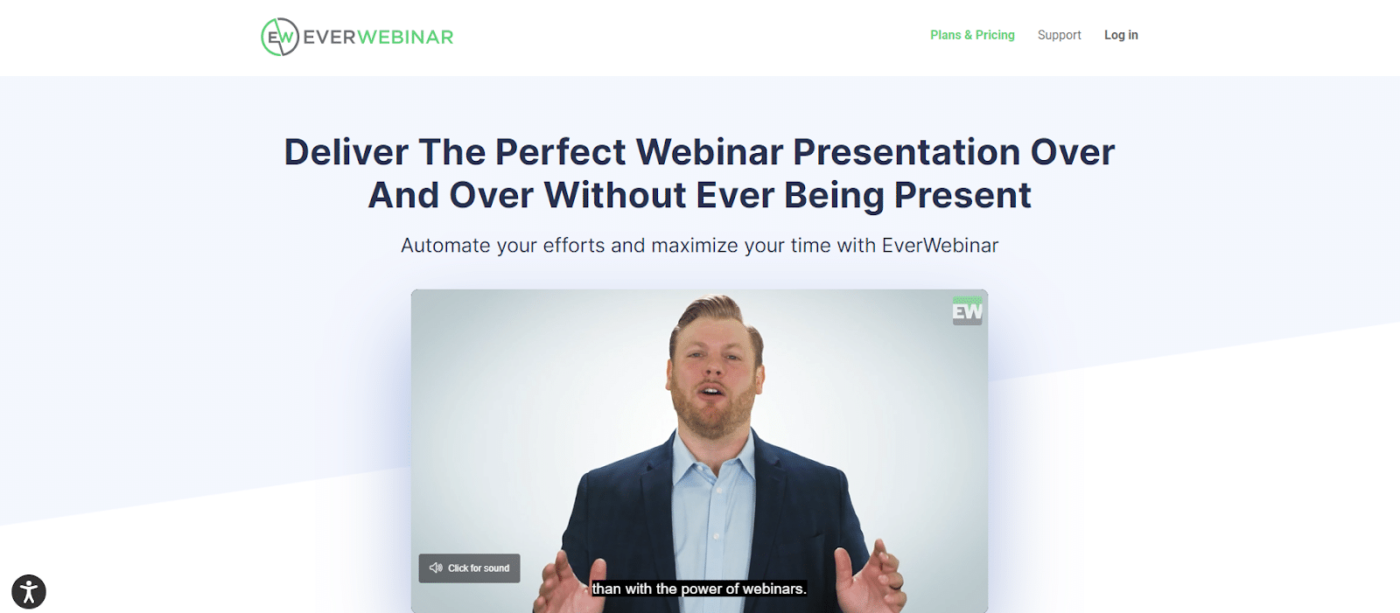 EW EVERWEBINAR

Plans & Pricing Support Log in

Deliver The Perfect Webinar Presentation Over And Over Without Ever Being Present

Automate your efforts and maximize your time with EverWebinar

EW

Click for sound

than with the power of webinars.